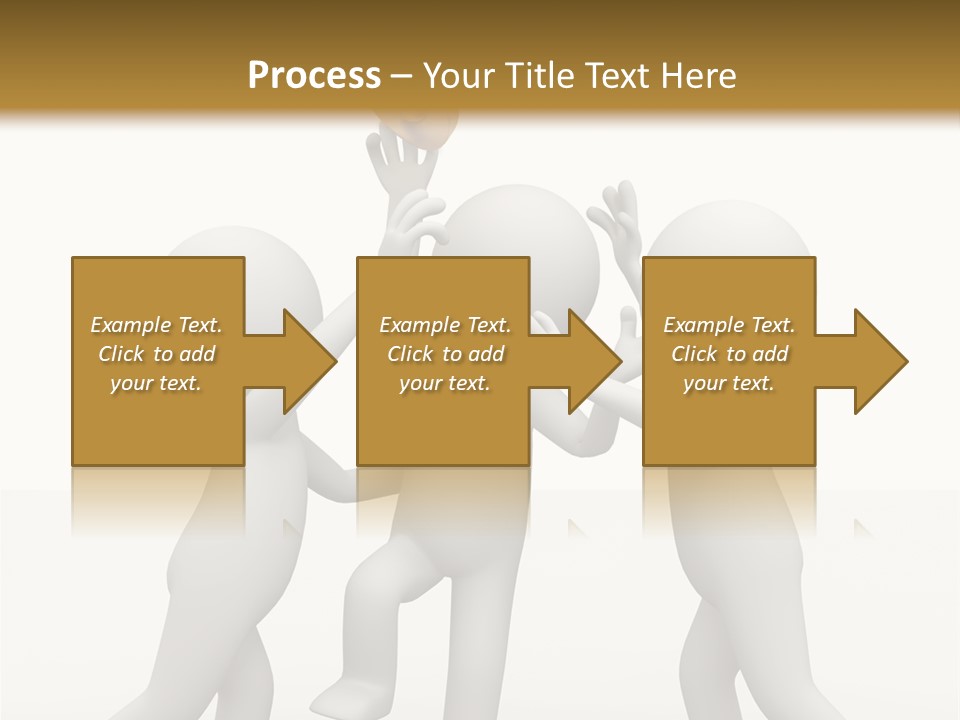 Process – Your Title Text Here

Example Text. Click to add your text.

Example Text. Click to add your text.

Example Text. Click to add your text.